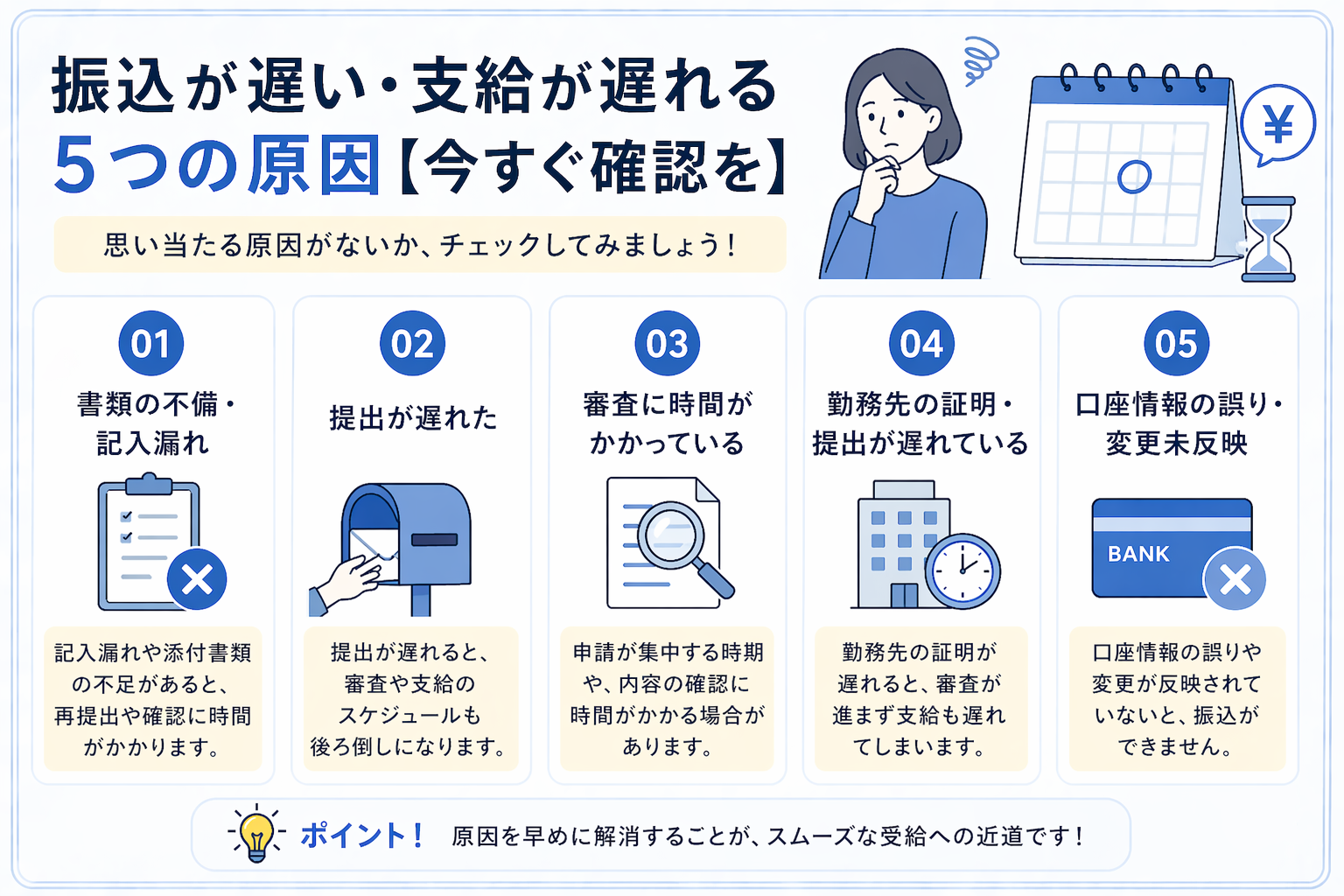 振込が遅い・支給が遅れる
5つの原因【今すぐ確認を】

思い当たる原因がないか、チェックしてみましょう！

¥

01
書類の不備・記入漏れ

記入漏れや添付書類の不足があると、再提出や確認に時間がかかります。

02
提出が遅れた

提出が遅れると、審査や支給のスケジュールも後ろ倒しになります。

03
審査に時間がかかっている

申請が集中する時期や、内容の確認に時間がかかる場合があります。

04
勤務先の証明・提出が遅れている

勤務先の証明が遅れると、審査が進まず支給も遅れてしまいます。

05
口座情報の誤り・変更未反映

BANK

口座情報の誤りや変更が反映されていないと、振込ができません。

ポイント！ 原因を早めに解消することが、スムーズな受給への近道です！